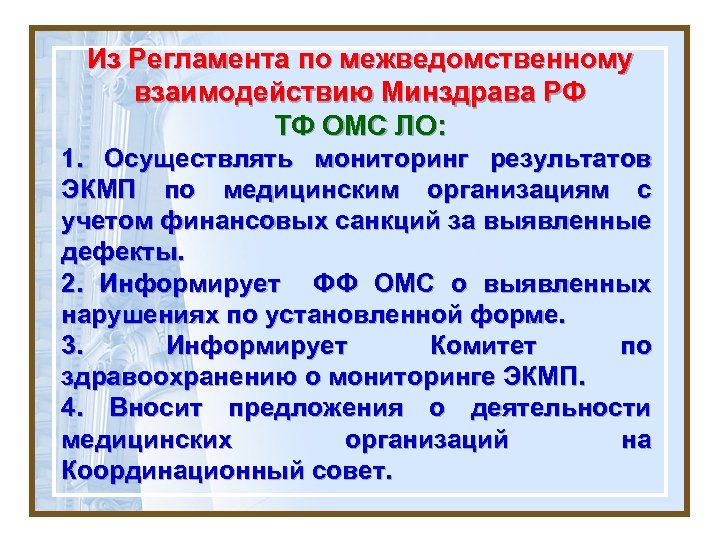 Из Регламента по межведомственному взаимодействию Минздрава РФ

ТФ ОМС ЛО:

1. Осуществлять мониторинг результатов ЭКМП по медицинским организациям с учетом финансовых санкций за выявленные дефекты.

2. Информирует ФФ ОМС о выявленных нарушениях по установленной форме.

3. Информирует Комитет по здравоохранению о мониторинге ЭКМП.

4. Вносит предложения о деятельности медицинских организаций на Координационный совет.